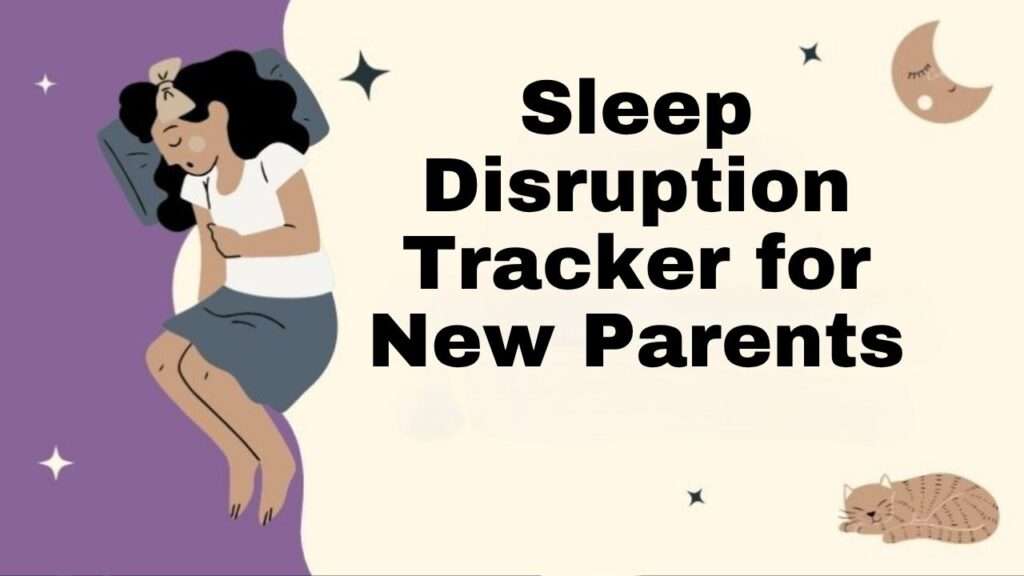 Sleep Disruption Tracker for New Parents